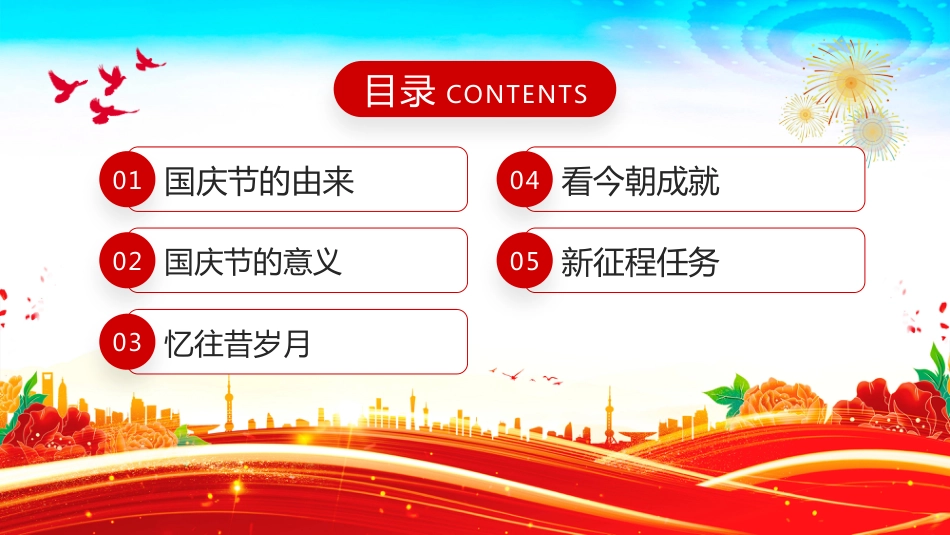 目录 CONTENTS

01 国庆节的由来

02 国庆节的意义

03 忆往昔岁月

04 看今朝成就

05 新征程任务